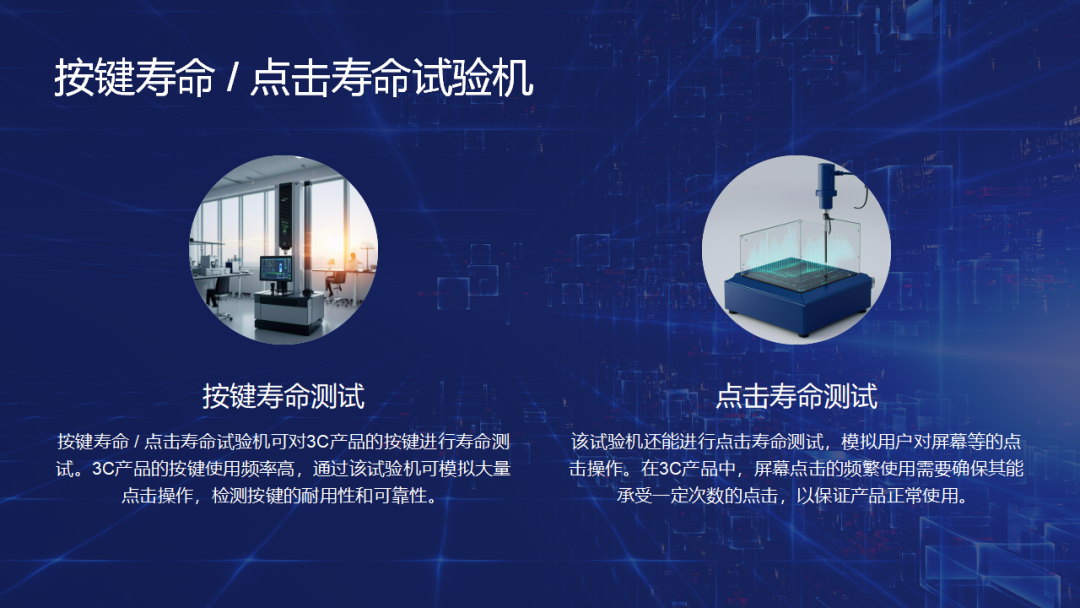 按键寿命 / 点击寿命试验机

按键寿命测试

按键寿命 / 点击寿命试验机可对3C产品的按键进行寿命测试。3C产品的按键使用频率高，通过该试验机可模拟大量点击操作，检测按键的耐用性和可靠性。

点击寿命测试

该试验机还能进行点击寿命测试，模拟用户对屏幕等的点击操作。在3C产品中，屏幕点击的频繁使用需要确保其能承受一定次数的点击，以保证产品正常使用。